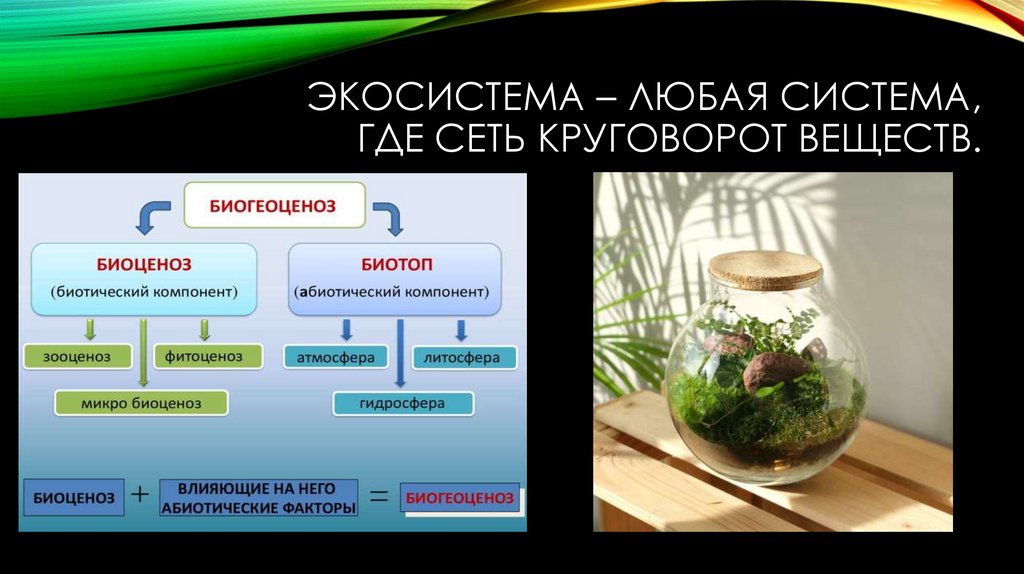 ЭКОСИСТЕМА – ЛЮБАЯ СИСТЕМА, ГДЕ СЕТЬ КРУГОВОРОТ ВЕЩЕСТВ.

БИОГЕОЦЕНОЗ

БИОЦЕНОЗ
(биотический компонент)

БИОТОП
(абиотический компонент)

зооценоз

фитоценоз

микро биоценоз

атмосфера

литосфера

гидросфера

БИОЦЕНОЗ + ВЛИЯЮЩИЕ НА НЕГО АБИОТИЧЕСКИЕ ФАКТОРЫ = БИОГЕОЦЕНОЗ